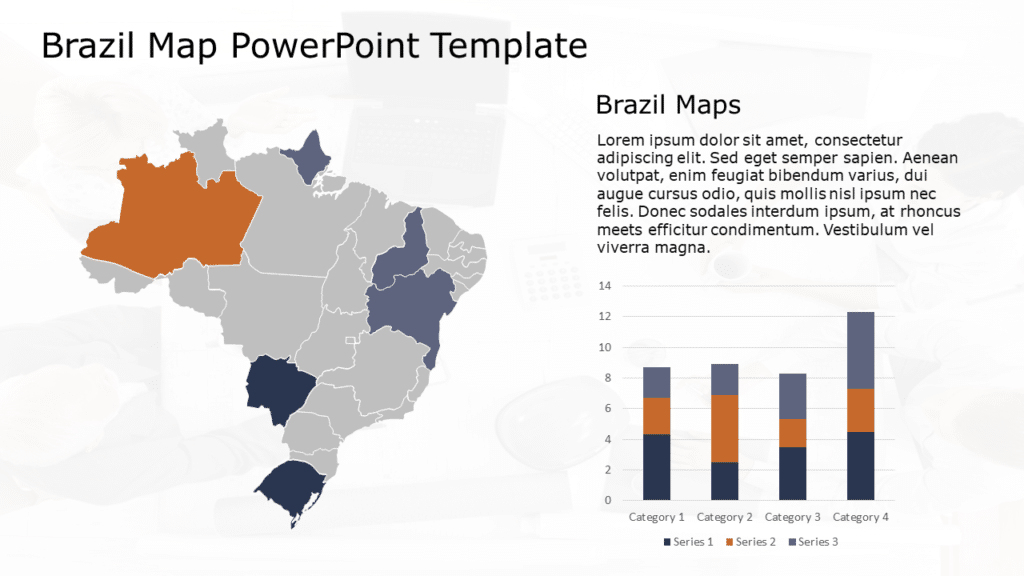 Brazil Map PowerPoint Template

Brazil Maps

Lorem ipsum dolor sit amet, consectetur adipiscing elit. Sed eget semper sapien. Aenean volutpat, enim feugiat bibendum varius, dui augue cursus odio, quis mollis nisl ipsum nec felis. Donec sodales interdum ipsum, at rhoncus meets efficitur condimentum. Vestibulum vel viverra magna.

14
12
10
8
6
4
2
0

Category 1 Category 2 Category 3 Category 4

Series 1 Series 2 Series 3